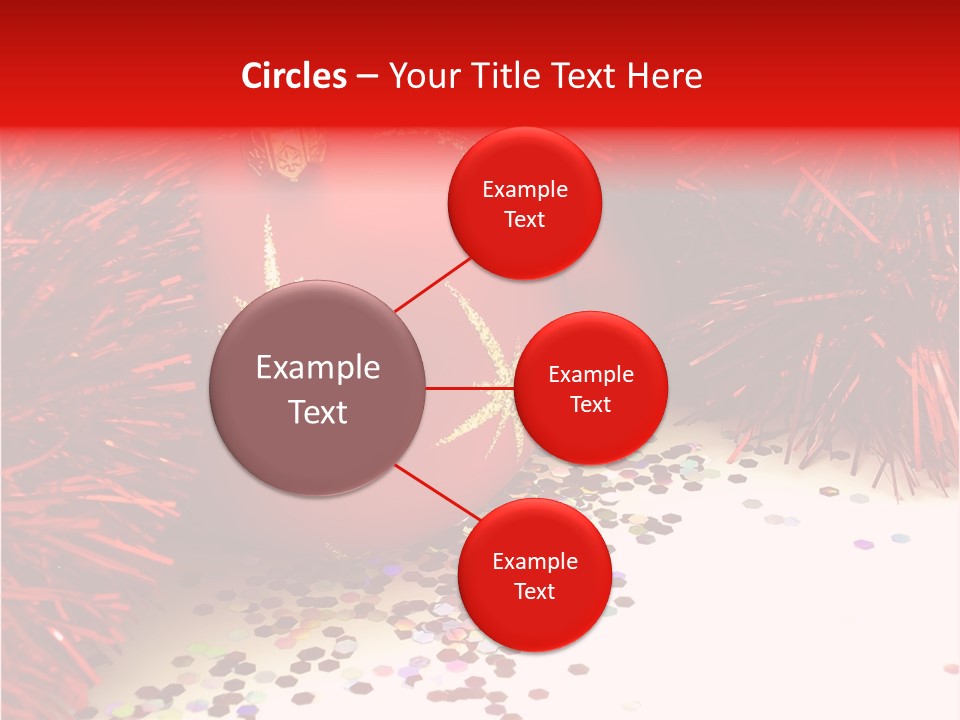 Circles – Your Title Text Here

Example Text

Example Text

Example Text

Example Text